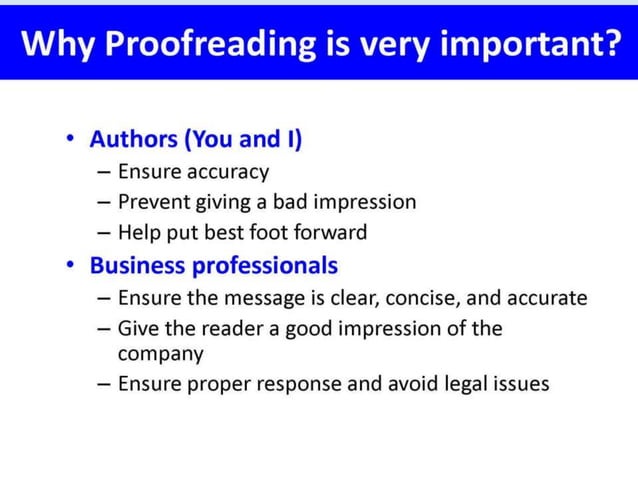 Why Proofreading is very important?

• Authors (You and I)
– Ensure accuracy
– Prevent giving a bad impression
– Help put best foot forward
• Business professionals
– Ensure the message is clear, concise, and accurate
– Give the reader a good impression of the company
– Ensure proper response and avoid legal issues